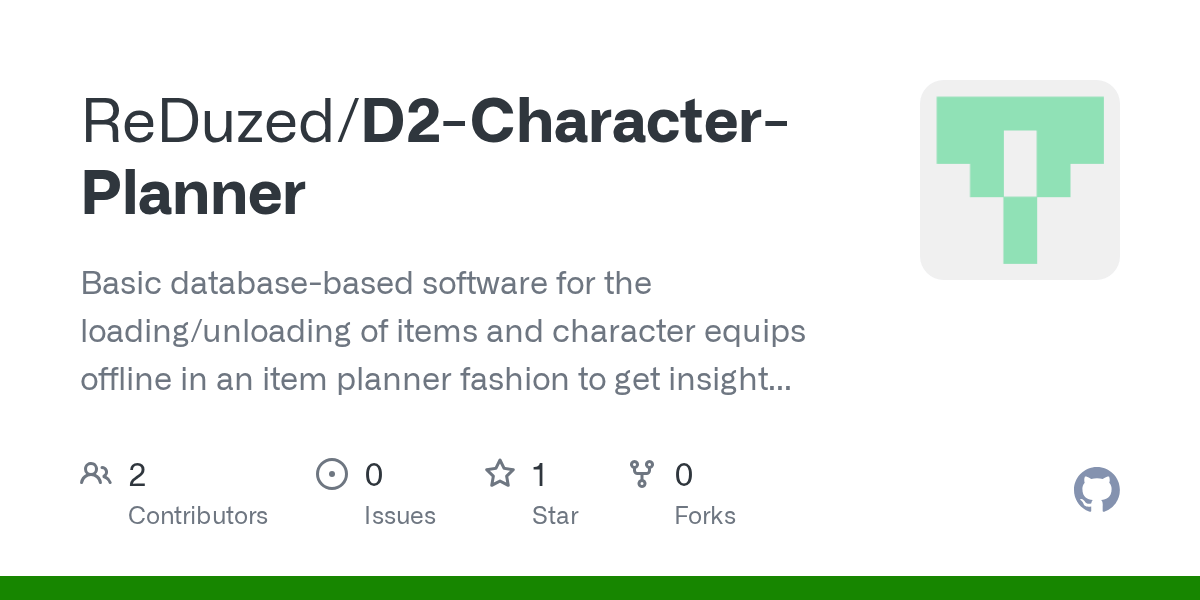 ReDuzed/D2-Character-Planner

Basic database-based software for the loading/unloading of items and character equips offline in an item planner fashion to get insight...

2
Contributors

0
Issues

1
Star

0
Forks